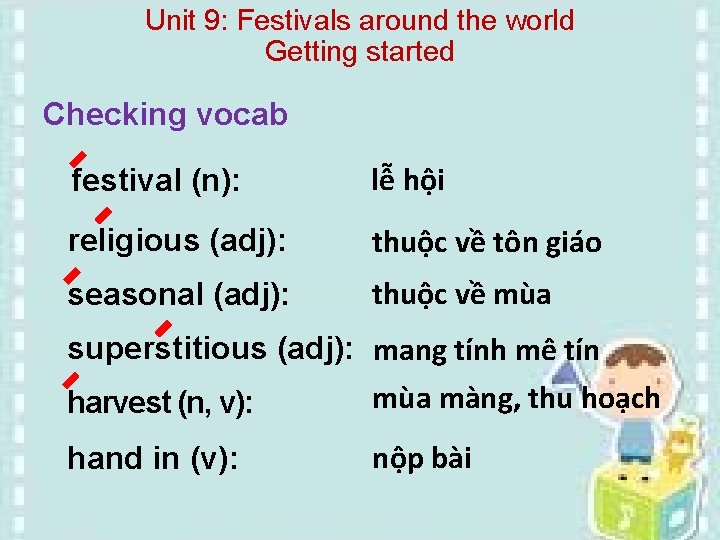 Unit 9: Festivals around the world
Getting started

Checking vocab

festival (n): lễ hội

religious (adj): thuộc về tôn giáo

seasonal (adj): thuộc về mùa

superstitious (adj): mang tính mê tín

harvest (n, v): mùa màng, thu hoạch

hand in (v): nộp bài